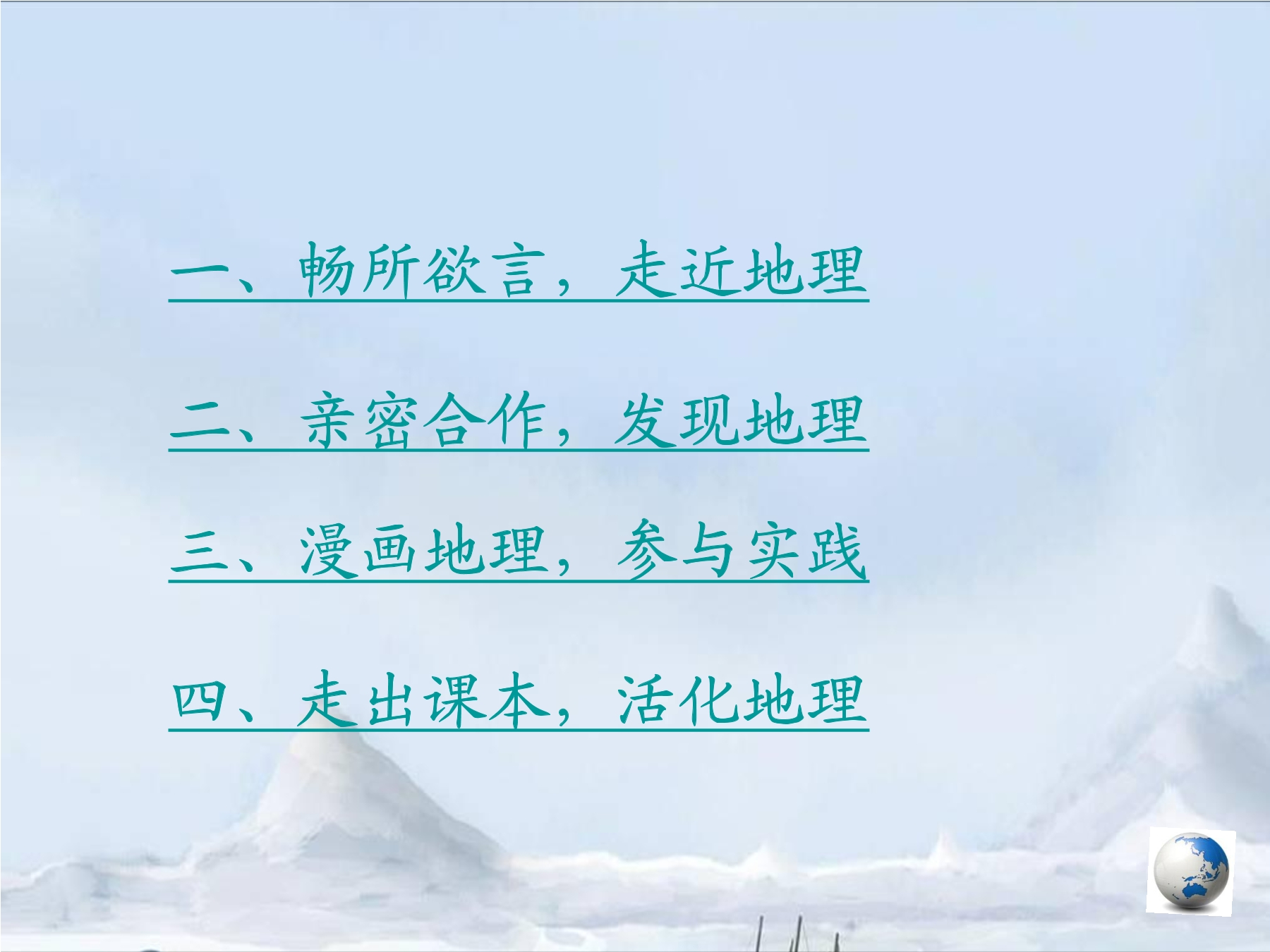 一、畅所欲言，走近地理

二、亲密合作，发现地理

三、漫画地理，参与实践

四、走出课本，活化地理